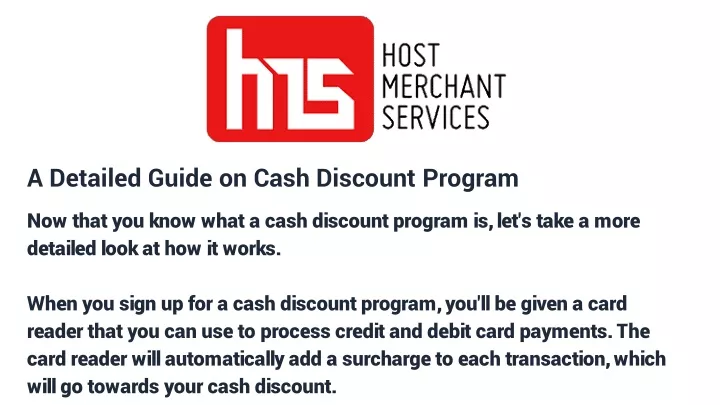 hms

HOST
MERCHANT
SERVICES

A Detailed Guide on Cash Discount Program

Now that you know what a cash discount program is, let's take a more detailed look at how it works.

When you sign up for a cash discount program, you'll be given a card reader that you can use to process credit and debit card payments. The card reader will automatically add a surcharge to each transaction, which will go towards your cash discount.